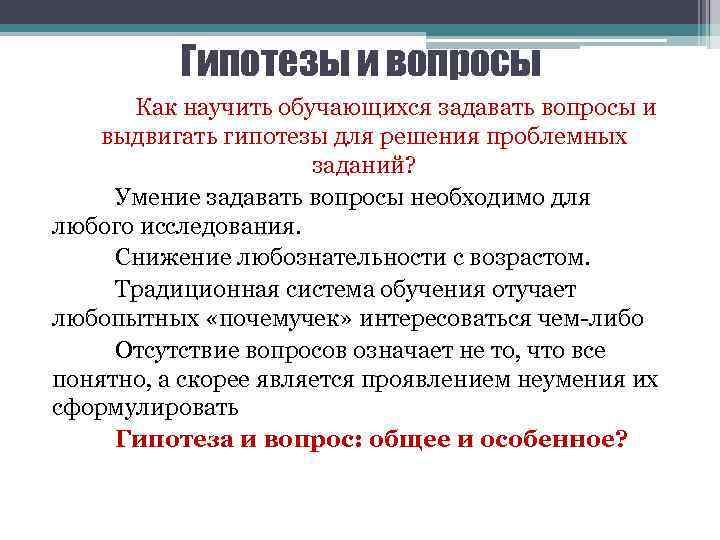 Гипотезы и вопросы

Как научить обучающихся задавать вопросы и выдвигать гипотезы для решения проблемных заданий?

Умение задавать вопросы необходимо для любого исследования.

Снижение любознательности с возрастом.

Традиционная система обучения отучает любопытных «почемучек» интересоваться чем-либо

Отсутствие вопросов означает не то, что все понятно, а скорее является проявлением неумения их сформулировать

Гипотеза и вопрос: общее и особенное?